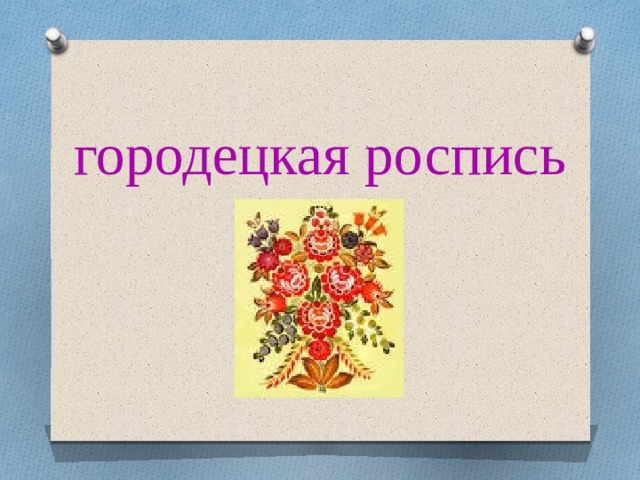 городецкая роспись